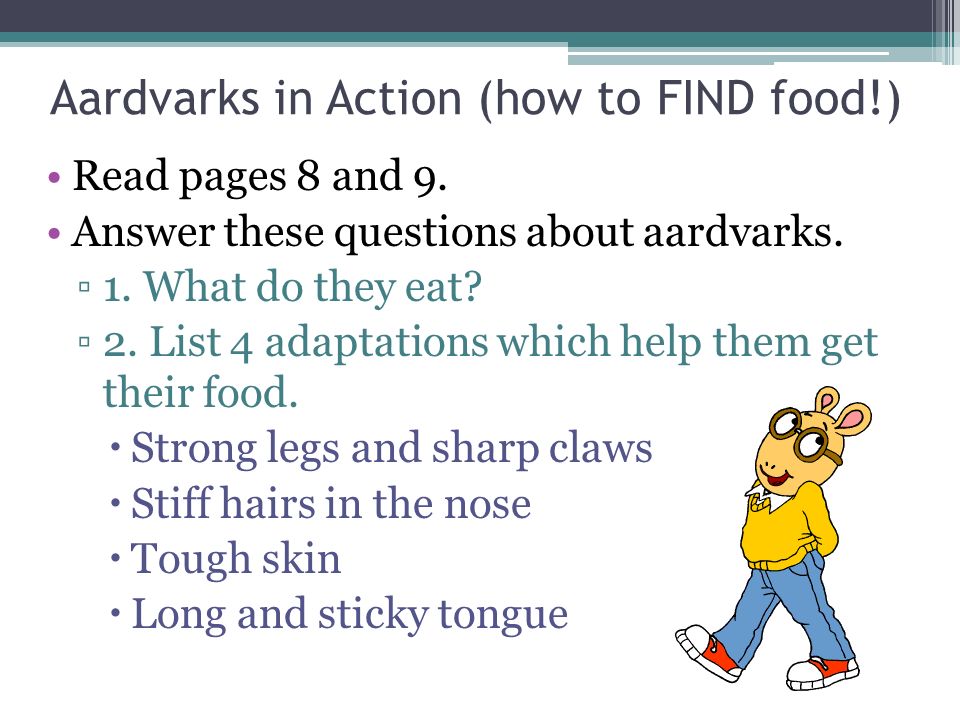 Aardvarks in Action (how to FIND food!)

• Read pages 8 and 9.
• Answer these questions about aardvarks.
▫ 1. What do they eat?
▫ 2. List 4 adaptations which help them get their food.
• Strong legs and sharp claws
• Stiff hairs in the nose
• Tough skin
• Long and sticky tongue